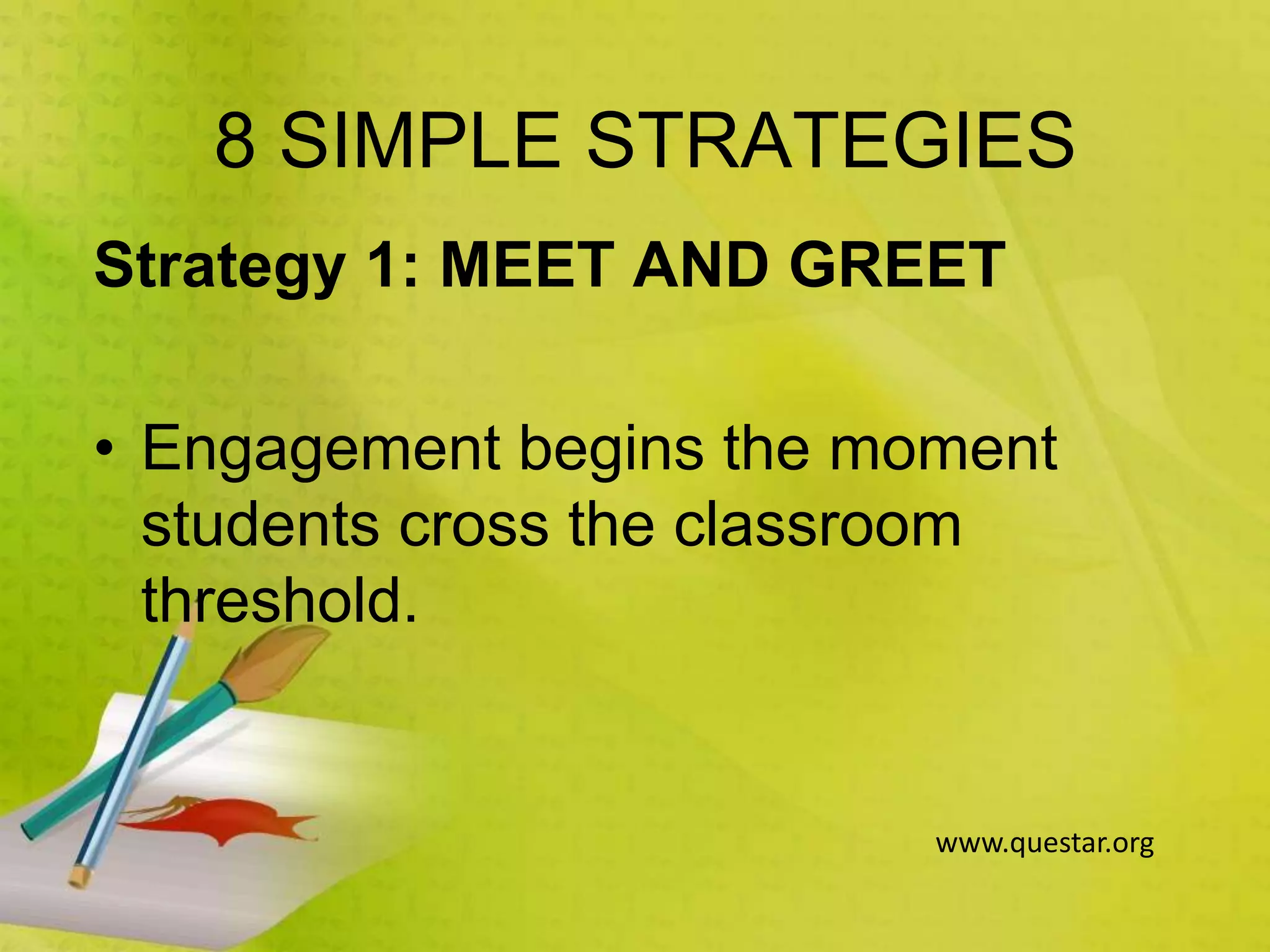 8 SIMPLE STRATEGIES

Strategy 1: MEET AND GREET

• Engagement begins the moment students cross the classroom threshold.

www.questar.org